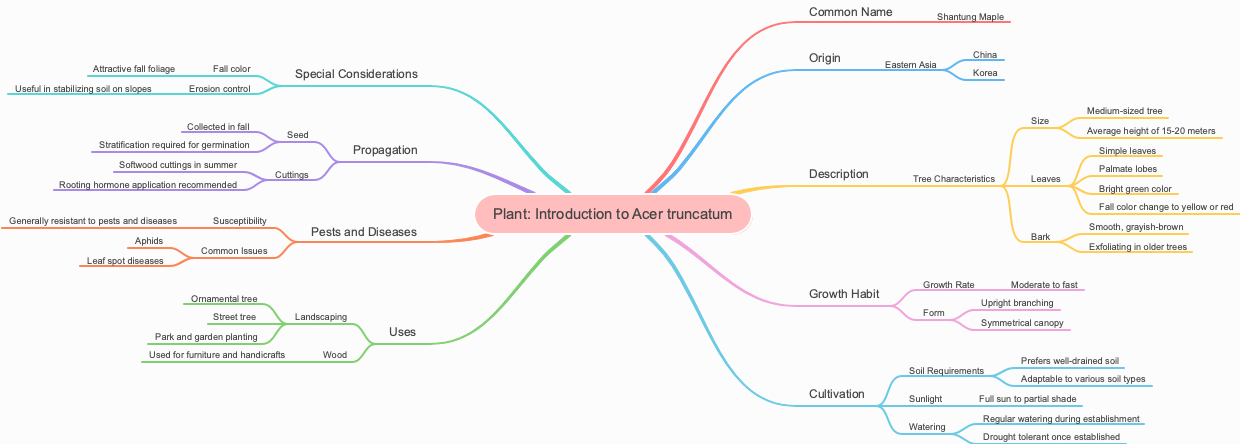 Plant: Introduction to Acer truncatum

Common Name
Shantung Maple

Origin
Eastern Asia
China
Korea

Description
Tree Characteristics
Size
Medium-sized tree
Average height of 15-20 meters
Leaves
Simple leaves
Palmate lobes
Bright green color
Fall color change to yellow or red
Bark
Smooth, grayish-brown
Exfoliating in older trees

Growth Habit
Growth Rate
Moderate to fast
Form
Upright branching
Symmetrical canopy

Cultivation
Soil Requirements
Prefers well-drained soil
Adaptable to various soil types
Sunlight
Full sun to partial shade
Watering
Regular watering during establishment
Drought tolerant once established

Special Considerations
Fall color
Attractive fall foliage
Erosion control
Useful in stabilizing soil on slopes

Propagation
Seed
Collected in fall
Stratification required for germination
Cuttings
Softwood cuttings in summer
Rooting hormone application recommended

Pests and Diseases
Susceptibility
Generally resistant to pests and diseases
Common Issues
Aphids
Leaf spot diseases

Uses
Landscaping
Ornamental tree
Street tree
Park and garden planting
Wood
Used for furniture and handicrafts